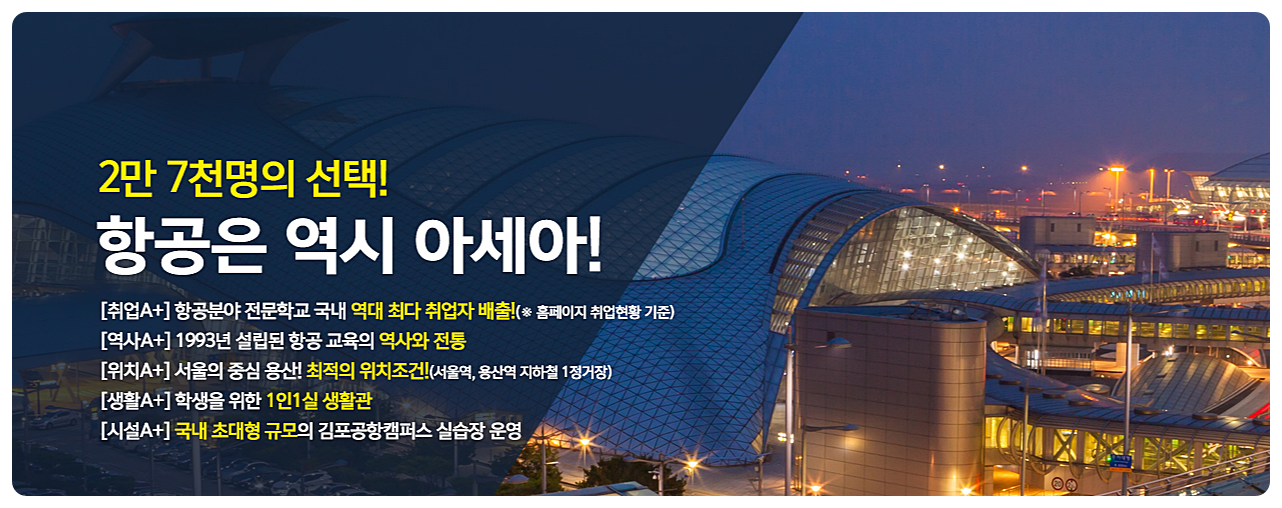 2만 7천명의 선택!
항공은 역시 아세아!

[취업A+] 항공분야 전문학교 국내 역대 최다 취업자 배출!(※ 홈페이지 취업현황 기준)
[역사A+] 1993년 설립된 항공 교육의 역사와 전통
[위치A+] 서울의 중심 용산! 최적의 위치조건!(서울역, 용산역 지하철 1정거장)
[생활A+] 학생을 위한 1인1실 생활관
[시설A+] 국내 초대형 규모의 김포공항캠퍼스 실습장 운영